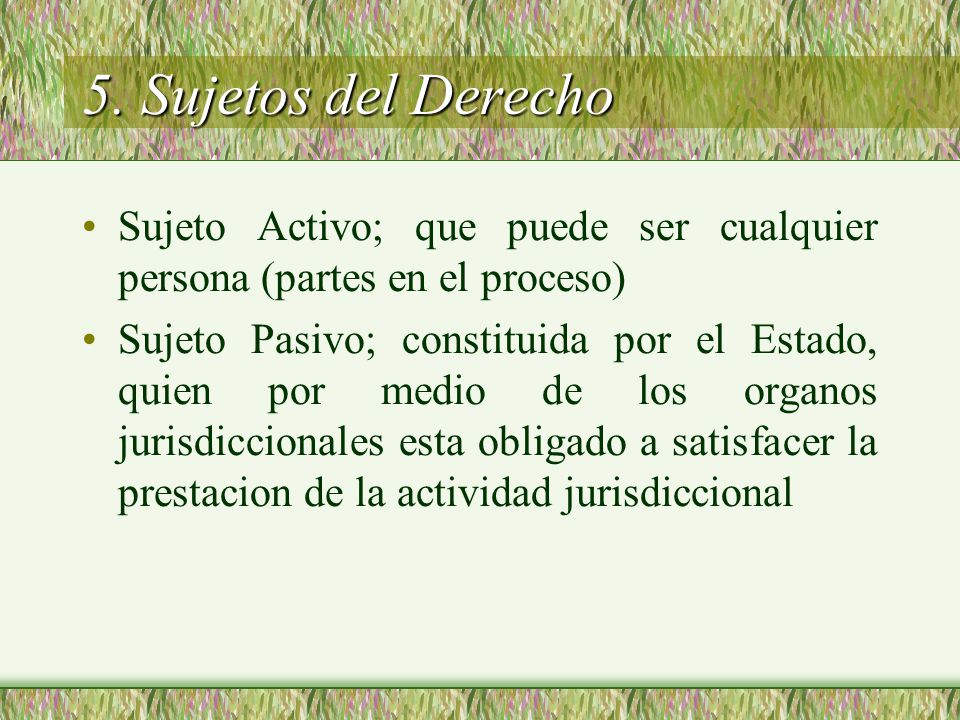 5. Sujetos del Derecho

• Sujeto Activo; que puede ser cualquier persona (partes en el proceso)

• Sujeto Pasivo; constituida por el Estado, quien por medio de los organos jurisdiccionales esta obligado a satisfacer la prestacion de la actividad jurisdiccional